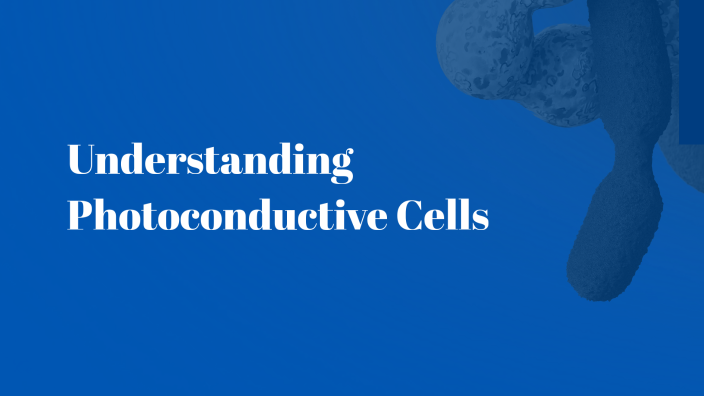 Understanding Photoconductive Cells